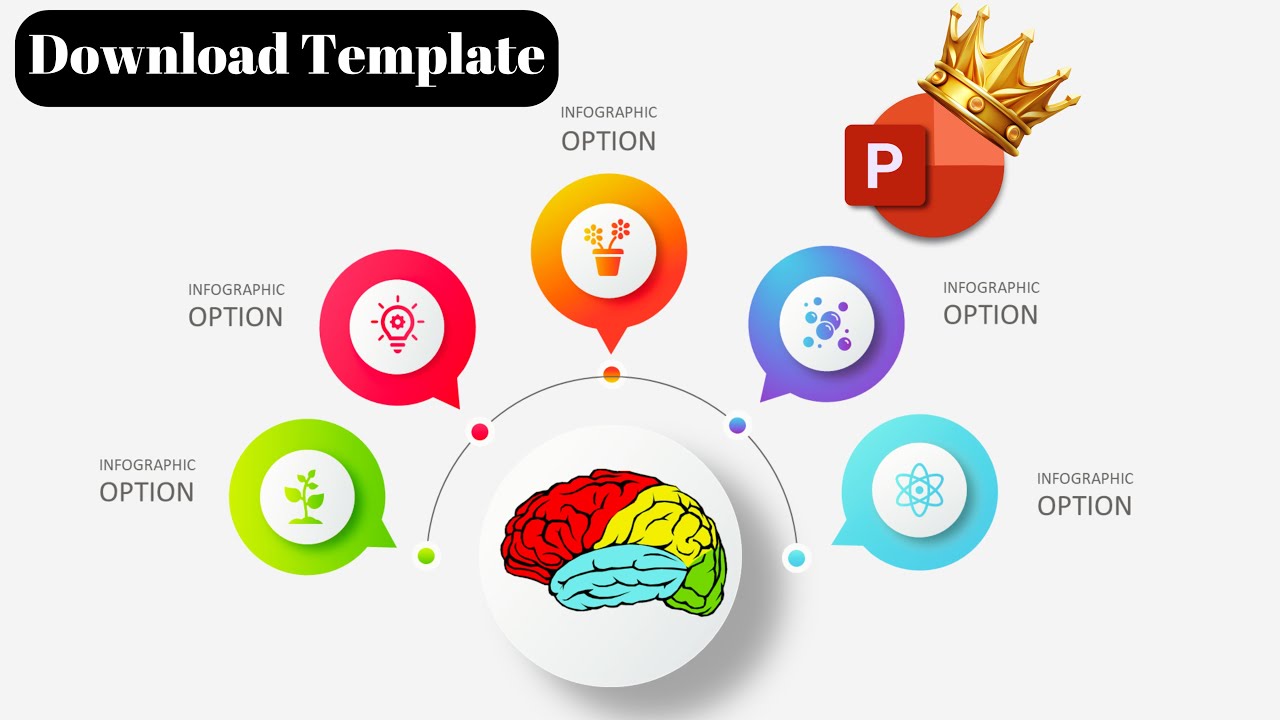 Download Template

INFOGRAPHIC
OPTION

P

INFOGRAPHIC
OPTION

INFOGRAPHIC
OPTION

INFOGRAPHIC
OPTION

INFOGRAPHIC
OPTION